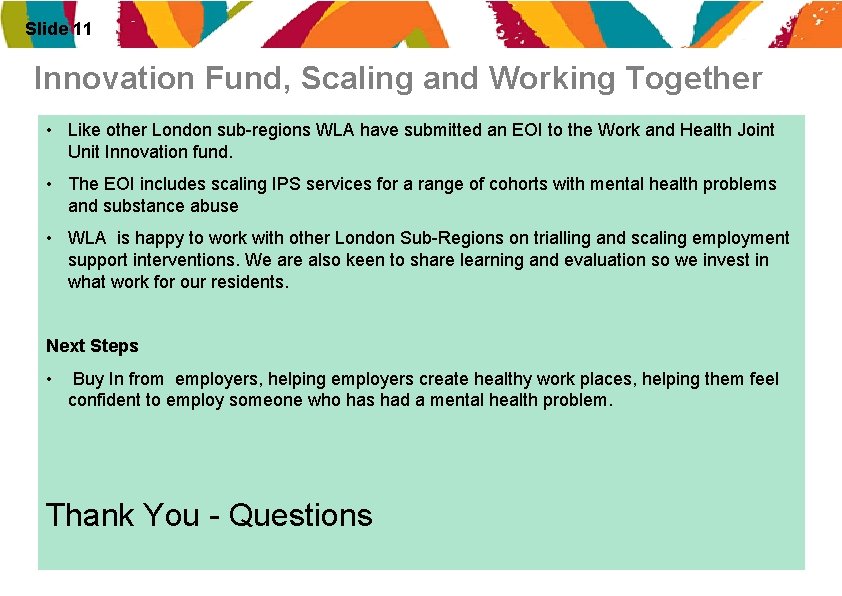 Slide 11

Innovation Fund, Scaling and Working Together

• Like other London sub-regions WLA have submitted an EOI to the Work and Health Joint Unit Innovation fund.

• The EOI includes scaling IPS services for a range of cohorts with mental health problems and substance abuse

• WLA is happy to work with other London Sub-Regions on trialling and scaling employment support interventions. We are also keen to share learning and evaluation so we invest in what work for our residents.

Next Steps

• Buy In from employers, helping employers create healthy work places, helping them feel confident to employ someone who has had a mental health problem.

Thank You - Questions